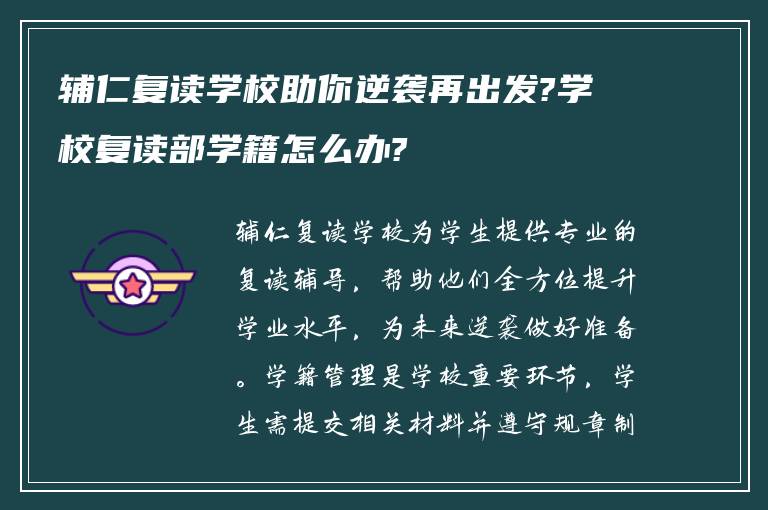 辅仁复读学校助你逆袭再出发?学校复读部学籍怎么办?

辅仁复读学校为学生提供专业的复读辅导，帮助他们全方位提升学业水平，为未来逆袭做好准备。学籍管理是学校重要环节，学生需提交相关材料并遵守规章制